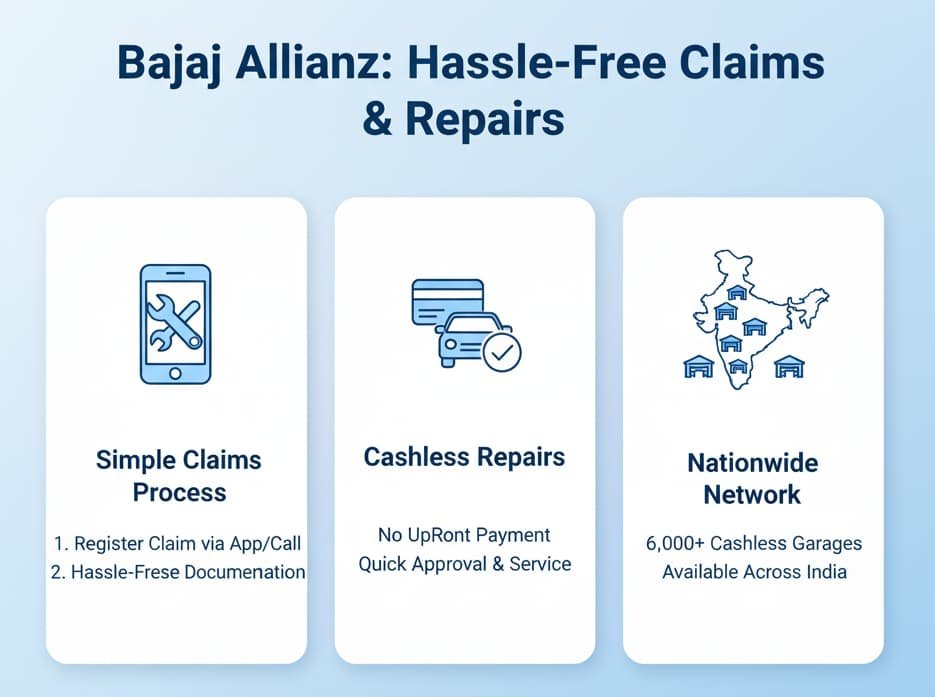 Bajaj Allianz: Hassle-Free Claims & Repairs

Simple Claims Process

1. Register Claim via App/Call
2. Hassle-Frese Documenation

Cashless Repairs

No UpRont Payment
Quick Approval & Service

Nationwide Network

6,000+ Cashless Garages
Available Across India